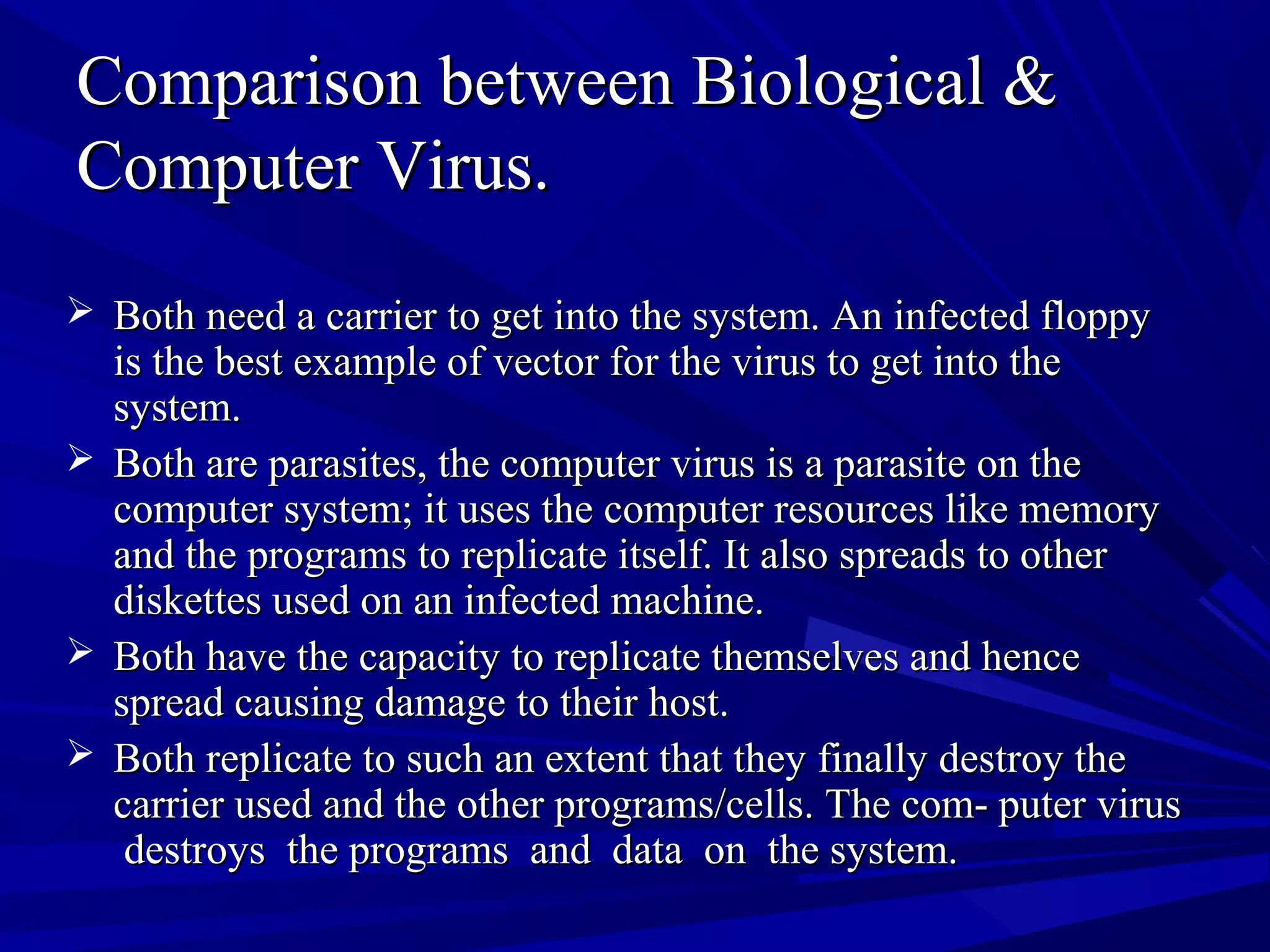 Comparison between Biological & Computer Virus.

➢ Both need a carrier to get into the system. An infected floppy is the best example of vector for the virus to get into the system.

➢ Both are parasites, the computer virus is a parasite on the computer system; it uses the computer resources like memory and the programs to replicate itself. It also spreads to other diskettes used on an infected machine.

➢ Both have the capacity to replicate themselves and hence spread causing damage to their host.

➢ Both replicate to such an extent that they finally destroy the carrier used and the other programs/cells. The com- puter virus destroys the programs and data on the system.